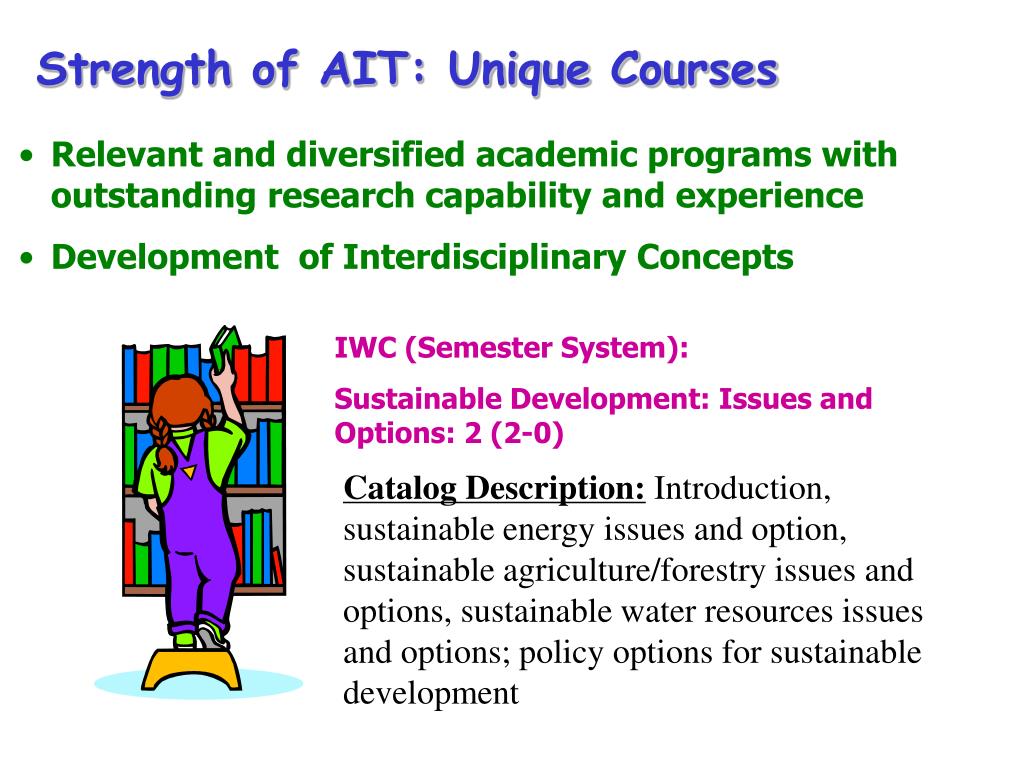 Strength of AIT: Unique Courses

• Relevant and diversified academic programs with outstanding research capability and experience

• Development of Interdisciplinary Concepts

IWC (Semester System):

Sustainable Development: Issues and Options: 2 (2-0)

Catalog Description: Introduction, sustainable energy issues and option, sustainable agriculture/forestry issues and options, sustainable water resources issues and options; policy options for sustainable development